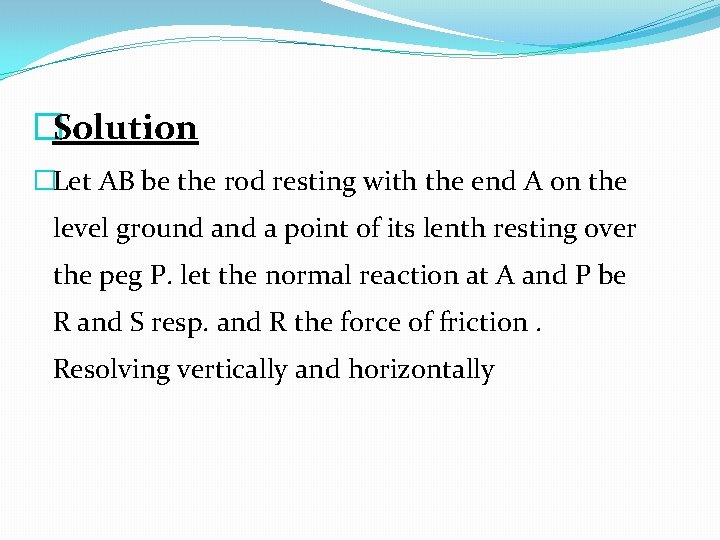 Solution

Let AB be the rod resting with the end A on the level ground and a point of its lenth resting over the peg P. let the normal reaction at A and P be R and S resp. and R the force of friction . Resolving vertically and horizontally